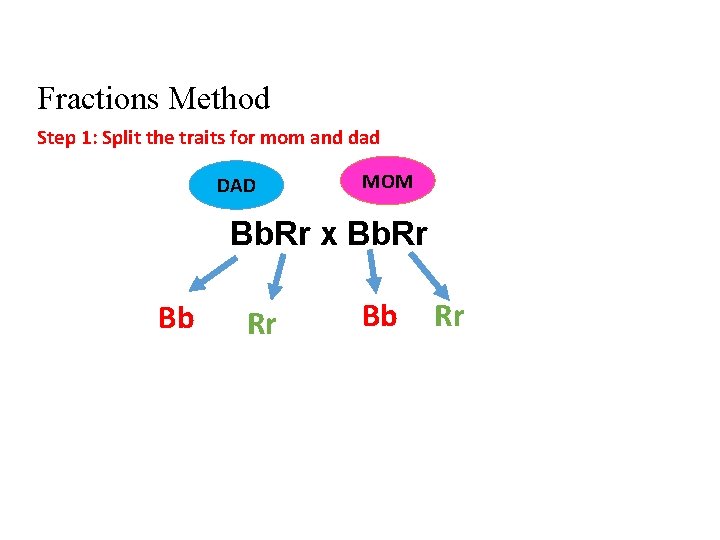 Fractions Method

Step 1: Split the traits for mom and dad

DAD

MOM

BbRr x BbRr

Bb Rr Bb Rr